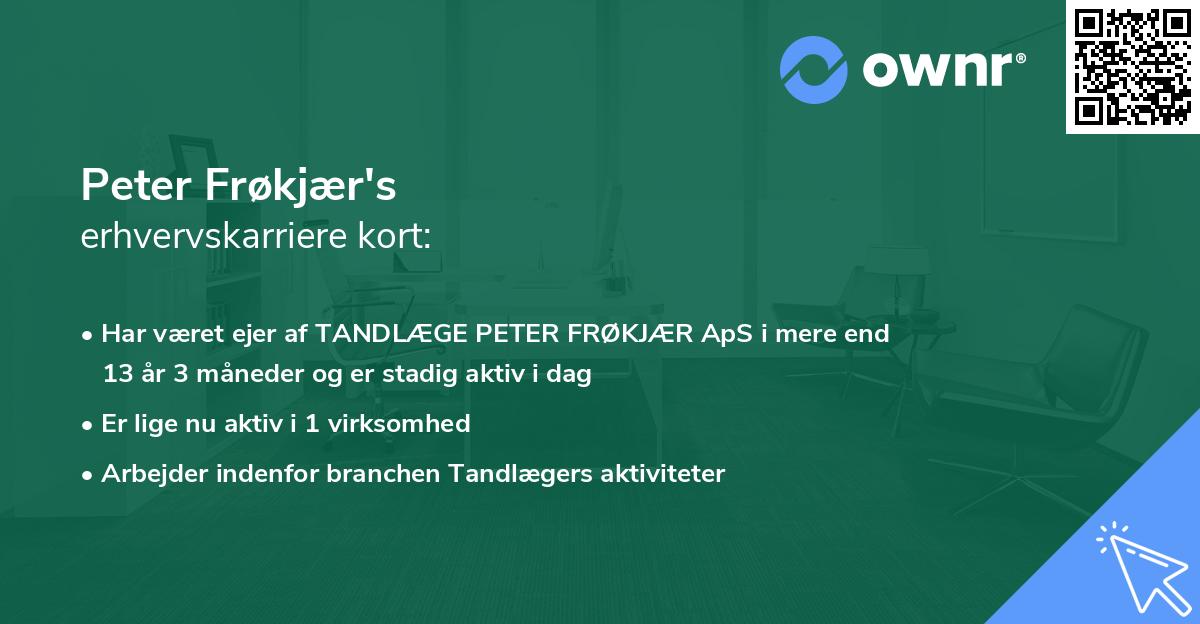 ownr®

Peter Frøkjær's
erhvervskarriere kort:

• Har været ejer af TANDLÆGE PETER FRØKJÆR ApS i mere end 13 år 3 måneder og er stadig aktiv i dag

• Er lige nu aktiv i 1 virksomhed

• Arbejder indenfor branchen Tandlægers aktiviteter